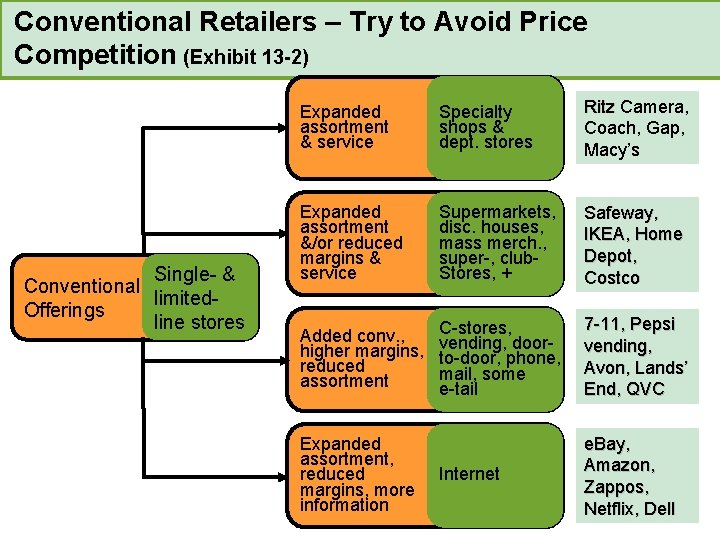 Conventional Retailers – Try to Avoid Price Competition (Exhibit 13-2)

Conventional Offerings

Single- & limited-line stores

Expanded assortment & service

Specialty shops & dept. stores

Ritz Camera, Coach, Gap, Macy's

Expanded assortment &/or reduced margins & service

Supermarkets, disc. houses, mass merch., super-, club-Stores, +

Safeway, IKEA, Home Depot, Costco

Added conv., higher margins, reduced assortment

C-stores, vending, door-to-door, phone, mail, some e-tail

7-11, Pepsi vending, Avon, Lands' End, QVC

Expanded assortment, reduced margins, more information

Internet

eBay, Amazon, Zappos, Netflix, Dell